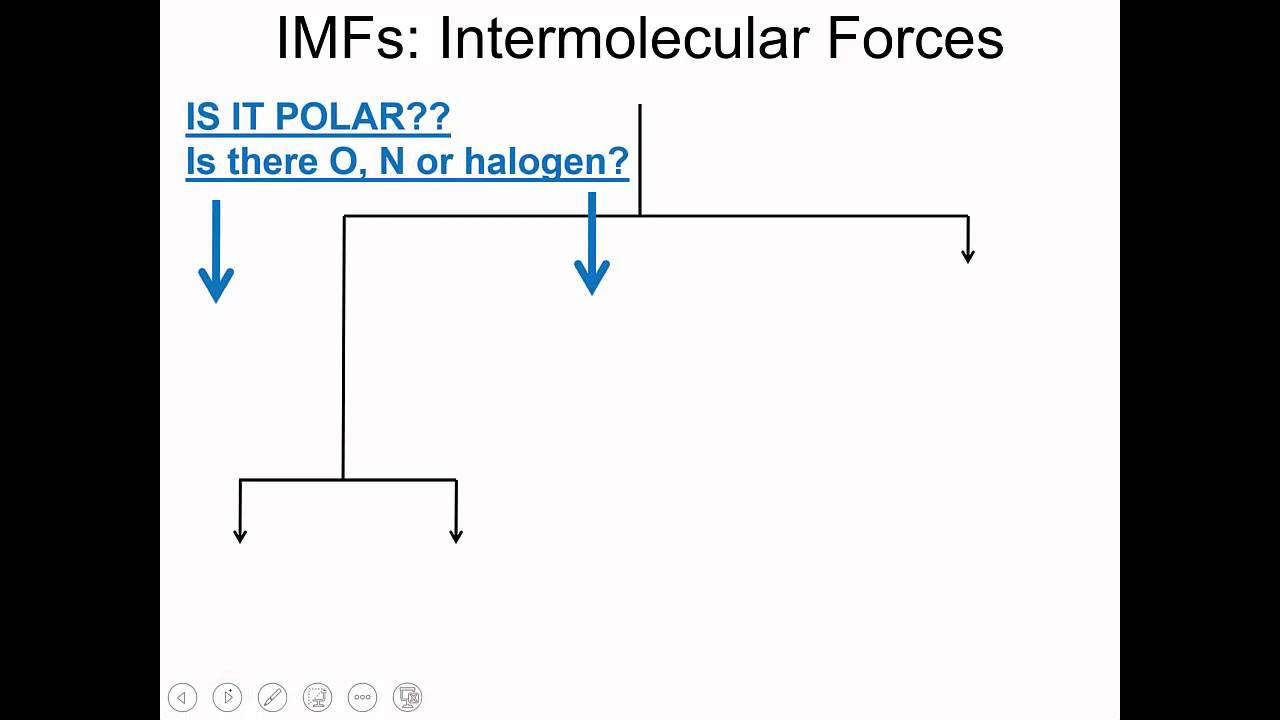 IMFs: Intermolecular Forces

IS IT POLAR??
Is there O, N or halogen?